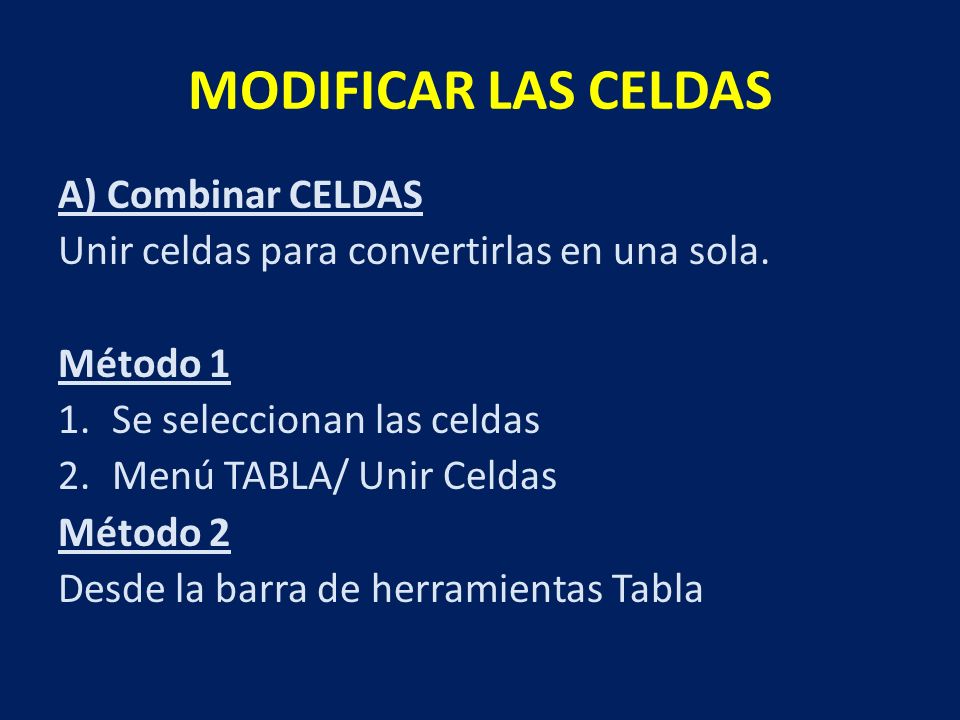 MODIFICAR LAS CELDAS

A) Combinar CELDAS
Unir celdas para convertirlas en una sola.

Método 1
1. Se seleccionan las celdas
2. Menú TABLA/ Unir Celdas
Método 2
Desde la barra de herramientas Tabla